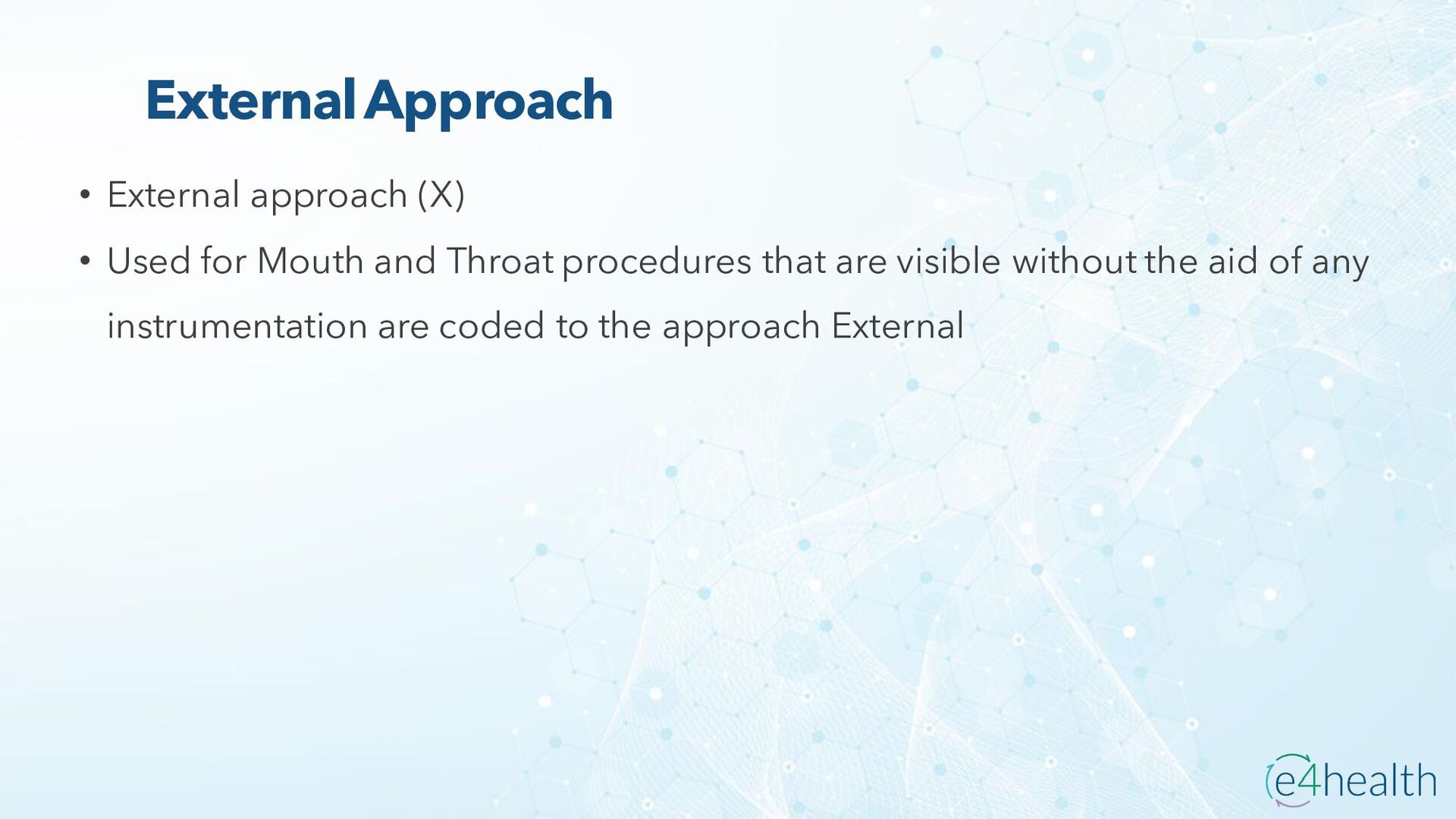 External Approach

• External approach (X)

• Used for Mouth and Throat procedures that are visible without the aid of any instrumentation are coded to the approach External

e4health